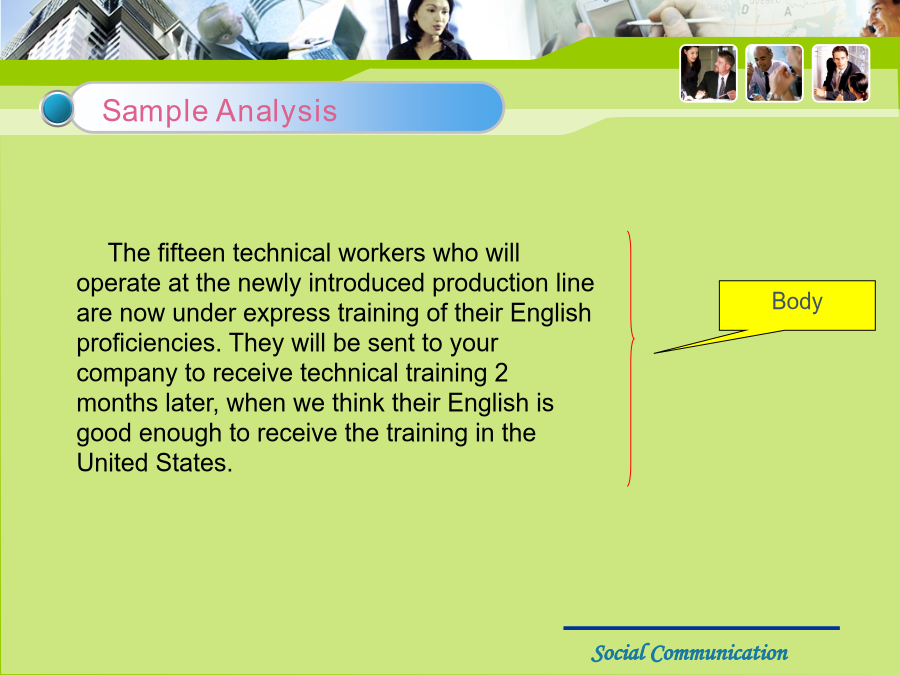 Sample Analysis

The fifteen technical workers who will operate at the newly introduced production line are now under express training of their English proficiencies. They will be sent to your company to receive technical training 2 months later, when we think their English is good enough to receive the training in the United States.

Body

Social Communication